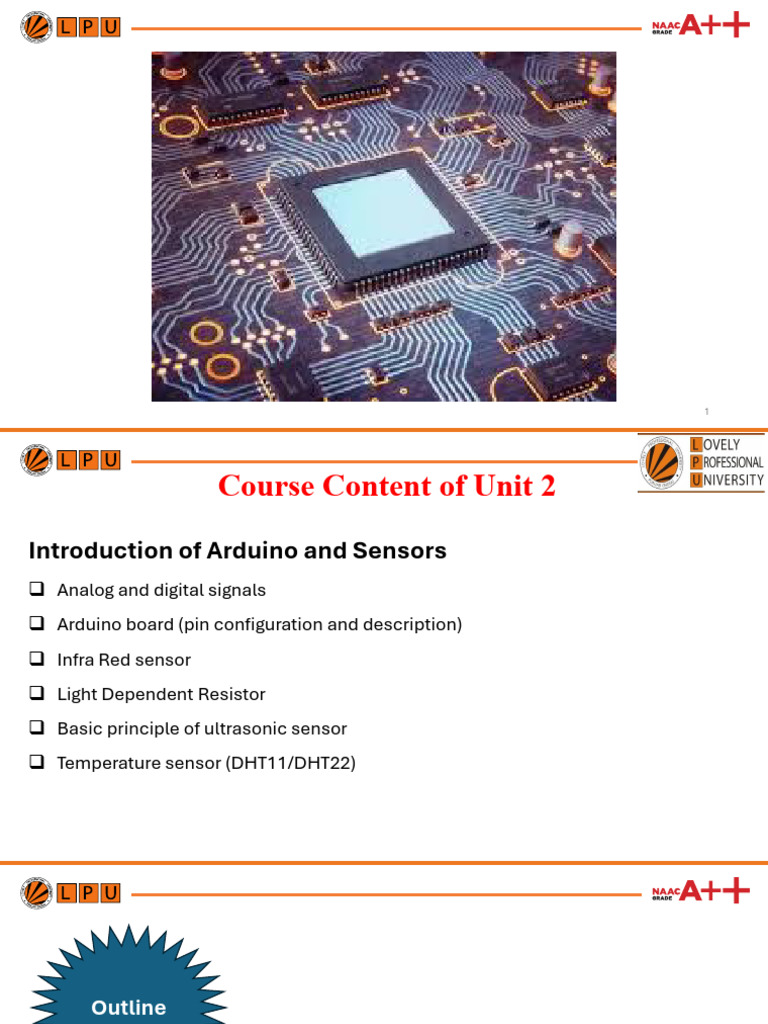 LPU

NAAC GRADE A++

1

LPU

LOVELY PROFESSIONAL UNIVERSITY

Course Content of Unit 2

Introduction of Arduino and Sensors

☐ Analog and digital signals

☐ Arduino board (pin configuration and description)

☐ Infra Red sensor

☐ Light Dependent Resistor

☐ Basic principle of ultrasonic sensor

☐ Temperature sensor (DHT11/DHT22)

LPU

NAAC GRADE A++

Outline